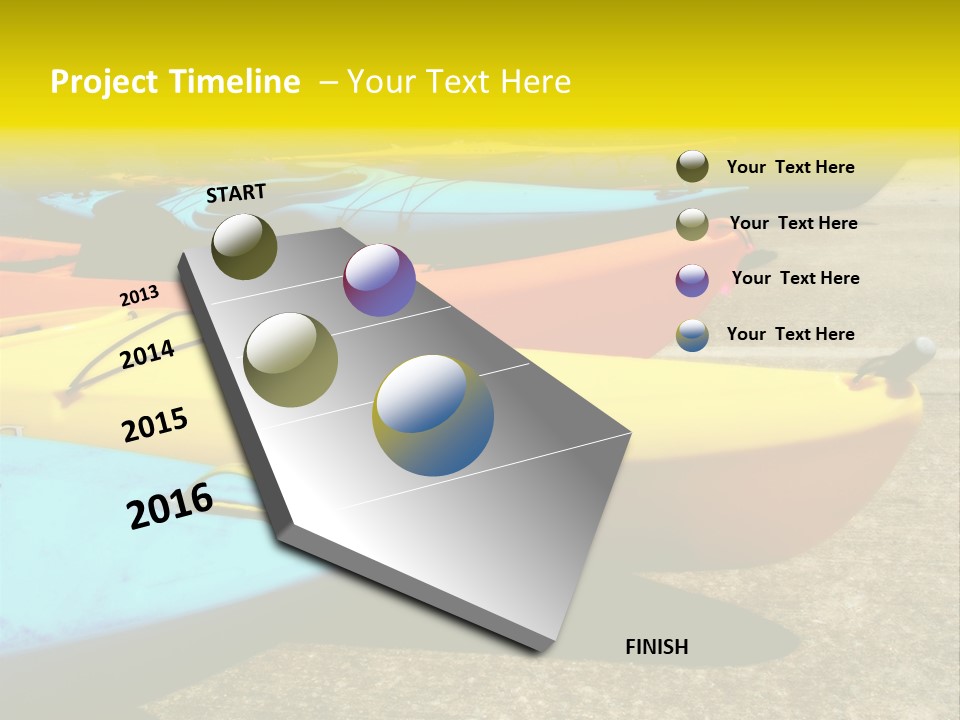 Project Timeline – Your Text Here

START

2013

2014

2015

2016

FINISH

Your Text Here

Your Text Here

Your Text Here

Your Text Here